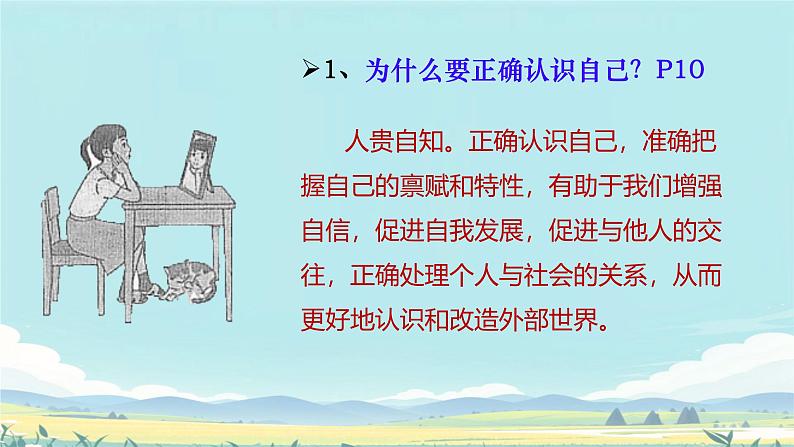 ➢1、为什么要正确认识自己？P10

人贵自知。正确认识自己，准确把握自己的禀赋和特性，有助于我们增强自信，促进自我发展，促进与他人的交往，正确处理个人与社会的关系，从而更好地认识和改造外部世界。